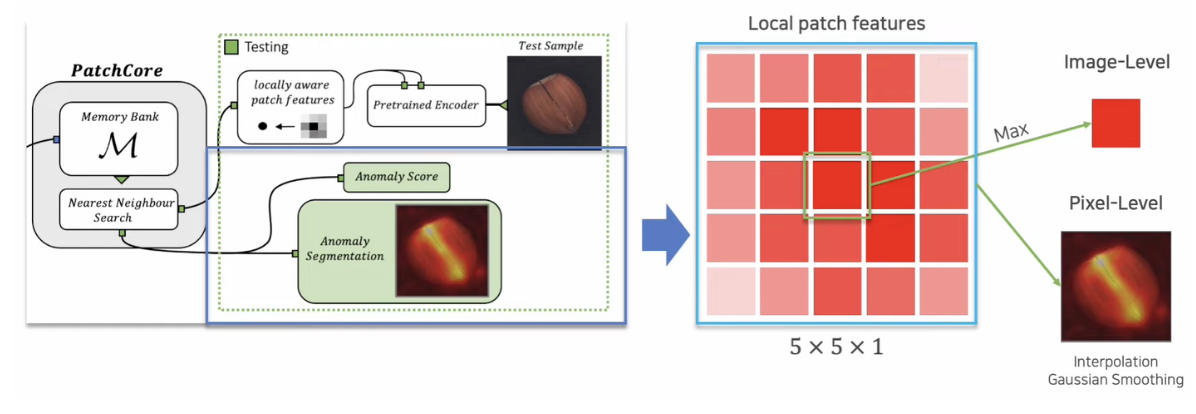 PatchCore

Memory Bank
$\mathcal{M}$

Nearest Neighbour Search

Testing

locally aware patch features

Pretrained Encoder

Test Sample

Anomaly Score

Anomaly Segmentation

Local patch features

$5 \times 5 \times 1$

Max

Image-Level

Pixel-Level

Interpolation
Gaussian Smoothing